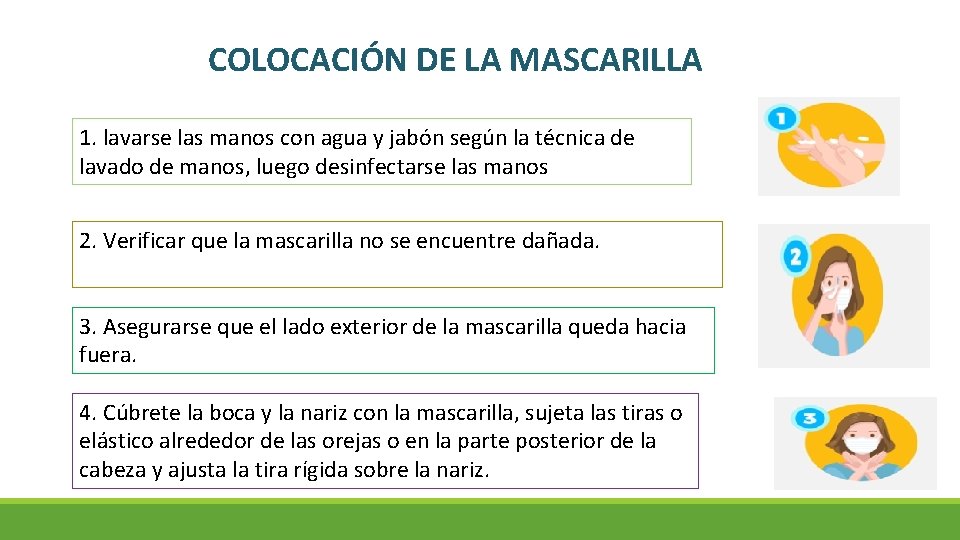 COLOCACIÓN DE LA MASCARILLA

1. lavarse las manos con agua y jabón según la técnica de lavado de manos, luego desinfectarse las manos

2. Verificar que la mascarilla no se encuentre dañada.

3. Asegurarse que el lado exterior de la mascarilla queda hacia fuera.

4. Cúbrete la boca y la nariz con la mascarilla, sujeta las tiras o elástico alrededor de las orejas o en la parte posterior de la cabeza y ajusta la tira rígida sobre la nariz.

1

2

3